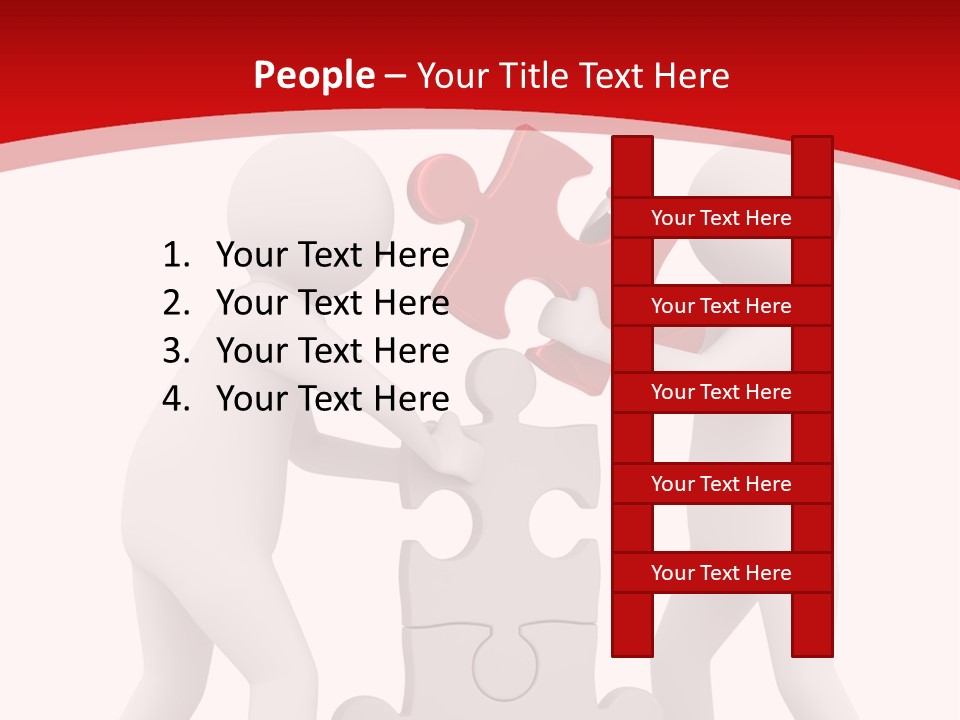 People – Your Title Text Here

1. Your Text Here
2. Your Text Here
3. Your Text Here
4. Your Text Here

Your Text Here
Your Text Here
Your Text Here
Your Text Here
Your Text Here